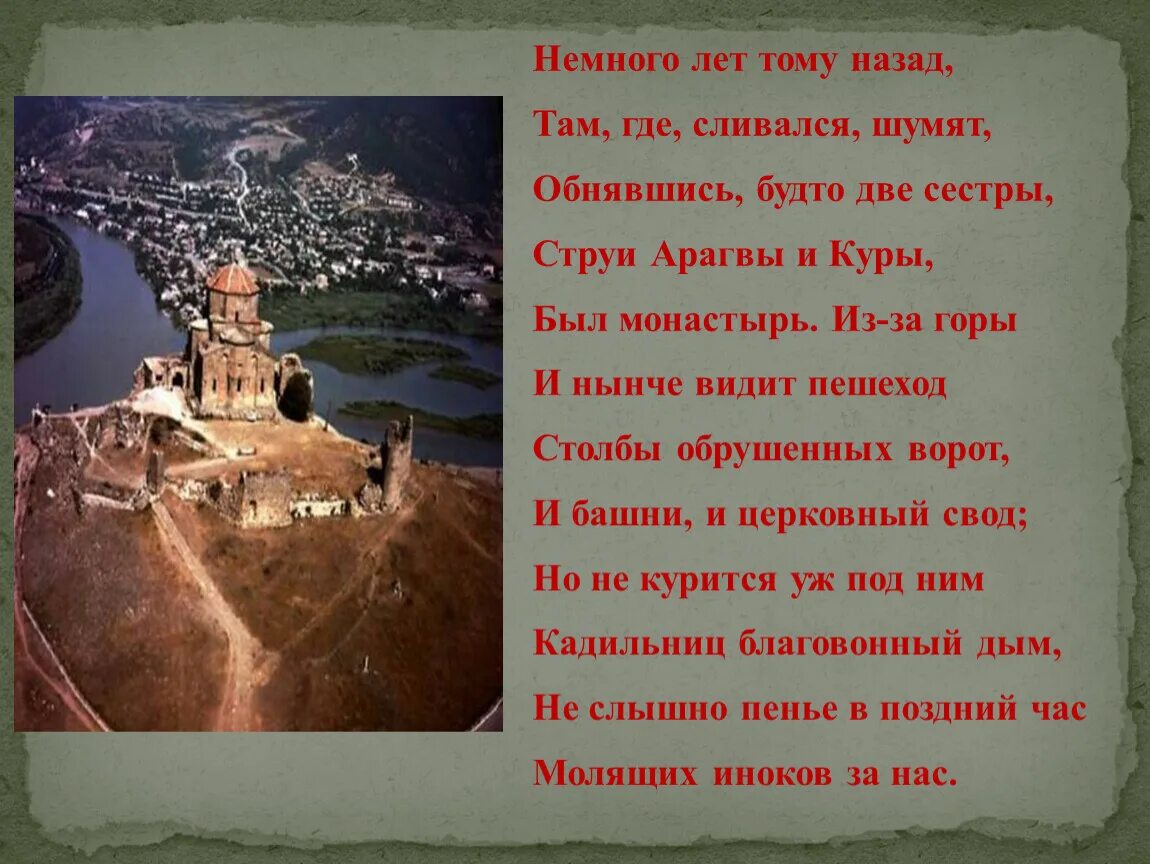 Немного лет тому назад,
Там, где, сливался, шумят,
Обнявшись, будто две сестры,
Струи Арагвы и Куры,
Был монастырь. Из-за горы
И нынче видит пешеход
Столбы обрушенных ворот,
И башни, и церковный свод;
Но не курится уж под ним
Кадильниц благовонный дым,
Не слышно пенье в поздний час
Молящих иноков за нас.